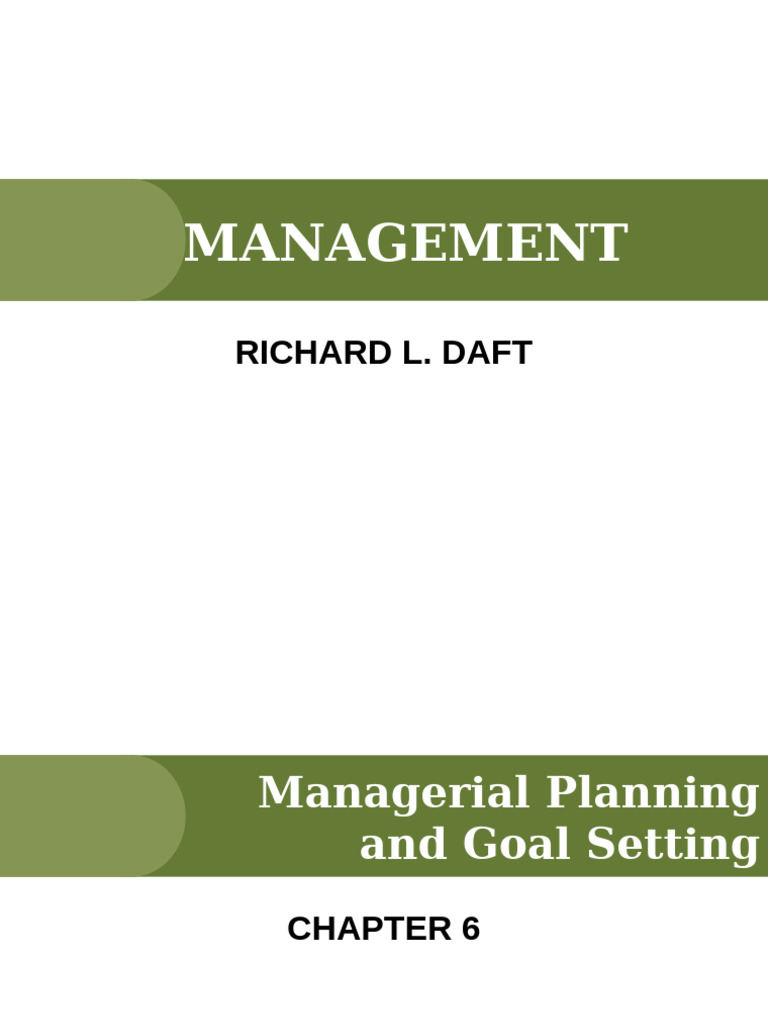 MANAGEMENT

RICHARD L. DAFT

Managerial Planning and Goal Setting

CHAPTER 6